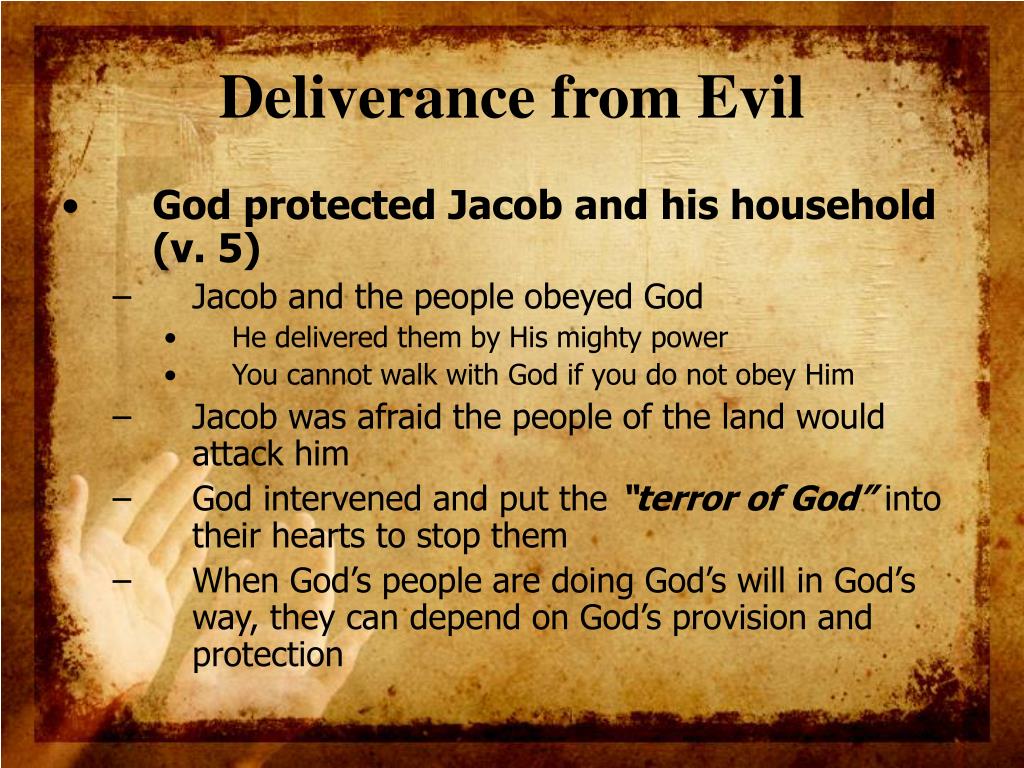 Deliverance from Evil

• God protected Jacob and his household (v. 5)
– Jacob and the people obeyed God
• He delivered them by His mighty power
• You cannot walk with God if you do not obey Him
– Jacob was afraid the people of the land would attack him
– God intervened and put the "terror of God" into their hearts to stop them
– When God's people are doing God's will in God's way, they can depend on God's provision and protection